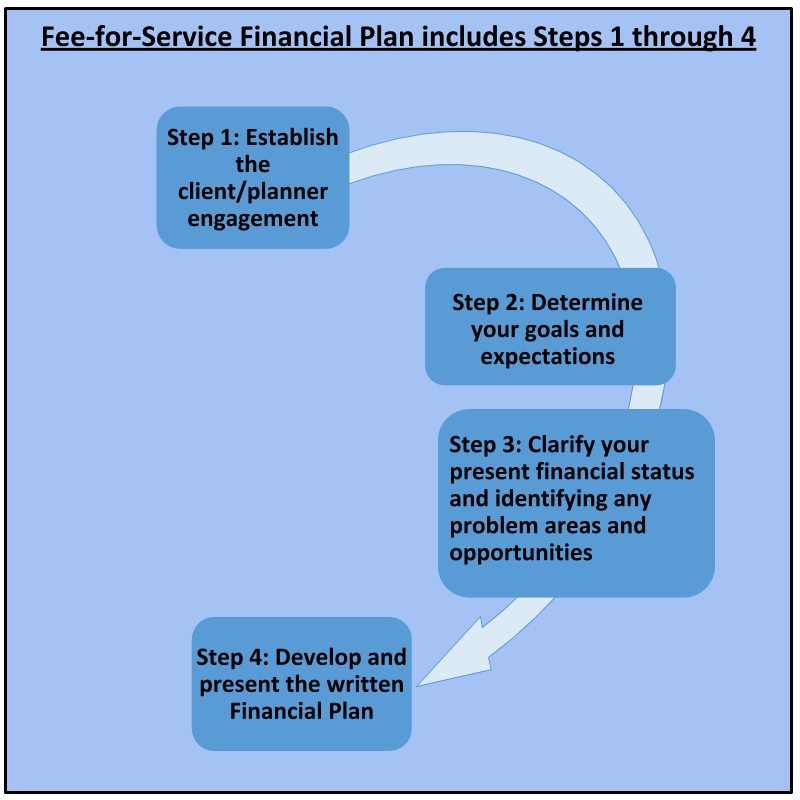 Fee-for-Service Financial Plan includes Steps 1 through 4

Step 1: Establish the client/planner engagement

Step 2: Determine your goals and expectations

Step 3: Clarify your present financial status and identifying any problem areas and opportunities

Step 4: Develop and present the written Financial Plan